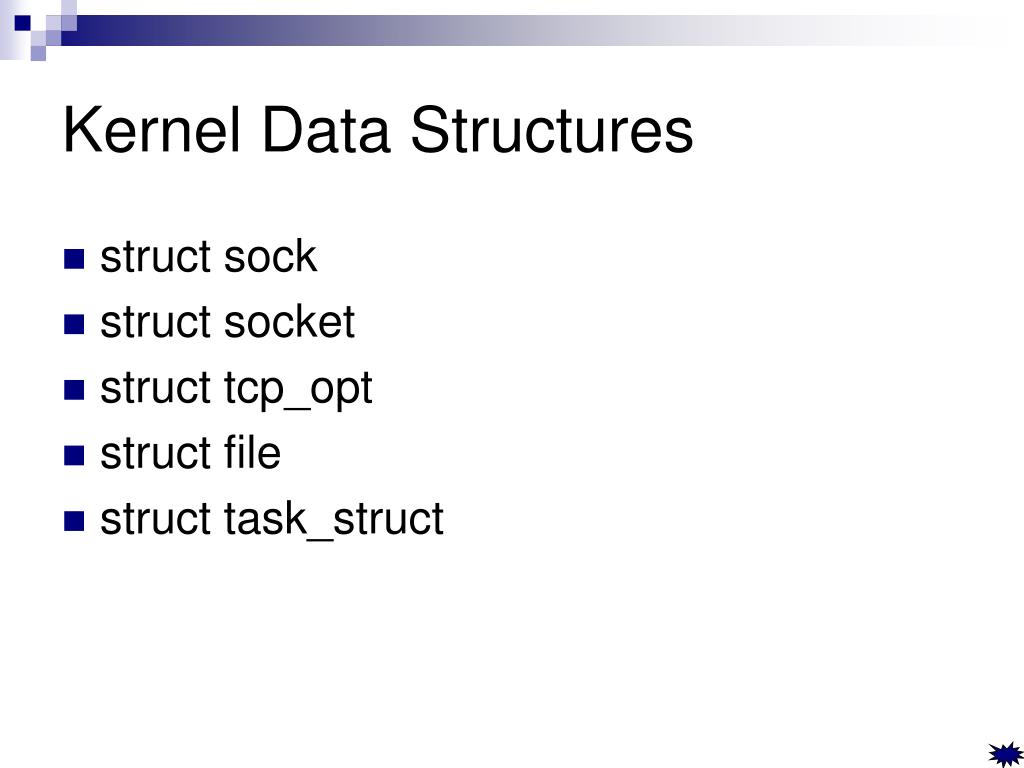 Kernel Data Structures

- struct sock
- struct socket
- struct tcp_opt
- struct file
- struct task_struct